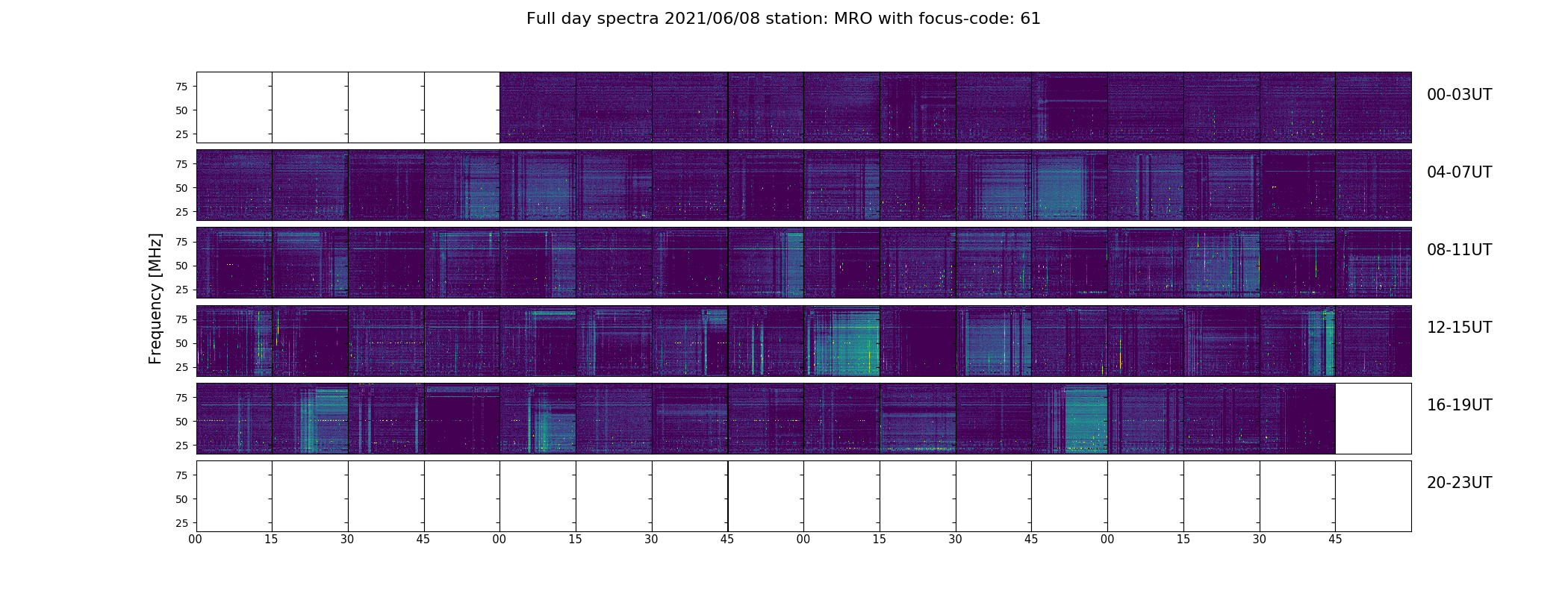 Full day spectra 2021/06/08 station: MRO with focus-code: 61

Frequency [MHz]

75
50
25

00-03UT

75
50
25

04-07UT

75
50
25

08-11UT

75
50
25

12-15UT

75
50
25

16-19UT

75
50
25

20-23UT

00 15 30 45 00 15 30 45 00 15 30 45 00 15 30 45